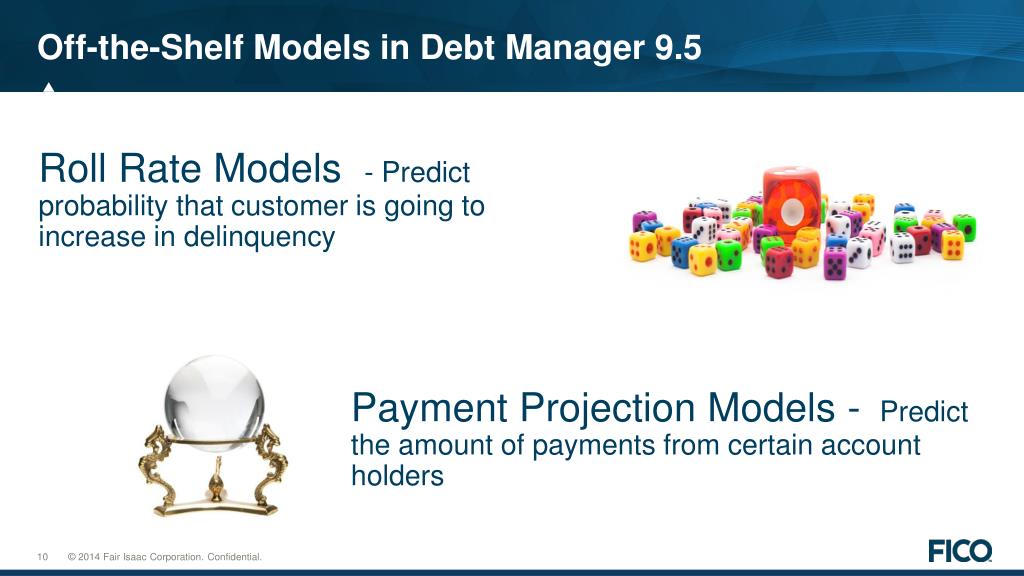 Off-the-Shelf Models in Debt Manager 9.5

Roll Rate Models - Predict probability that customer is going to increase in delinquency

Payment Projection Models - Predict the amount of payments from certain account holders

10 © 2014 Fair Isaac Corporation. Confidential.

FICO